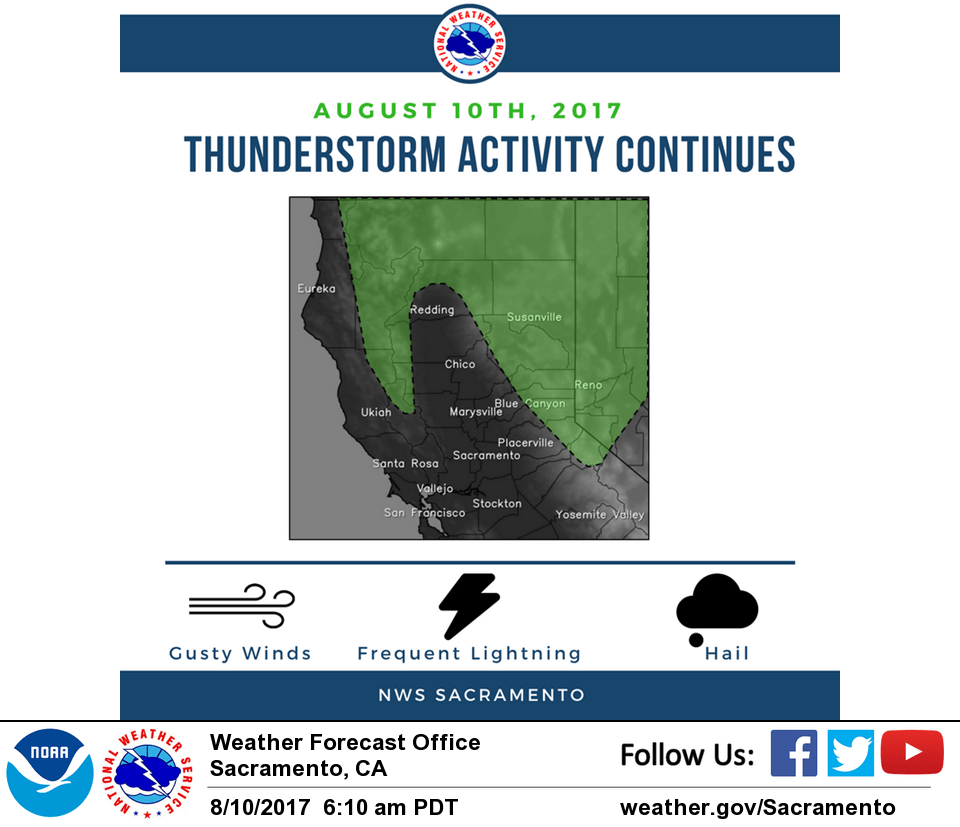 NATIONAL WEATHER SERVICE

AUGUST 10TH, 2017

THUNDERSTORM ACTIVITY CONTINUES

Eureka
Redding
Susanville
Chico
Reno
Ukiah
Marysville
Blue Canyon
Placerville
Santa Rosa
Sacramento
Vallejo
San Francisco
Stockton
Yosemite Valley

Gusty Winds
Frequent Lightning
Hail

NWS SACRAMENTO

NOAA
NATIONAL WEATHER SERVICE

Weather Forecast Office
Sacramento, CA
8/10/2017 6:10 am PDT

Follow Us:
weather.gov/Sacramento